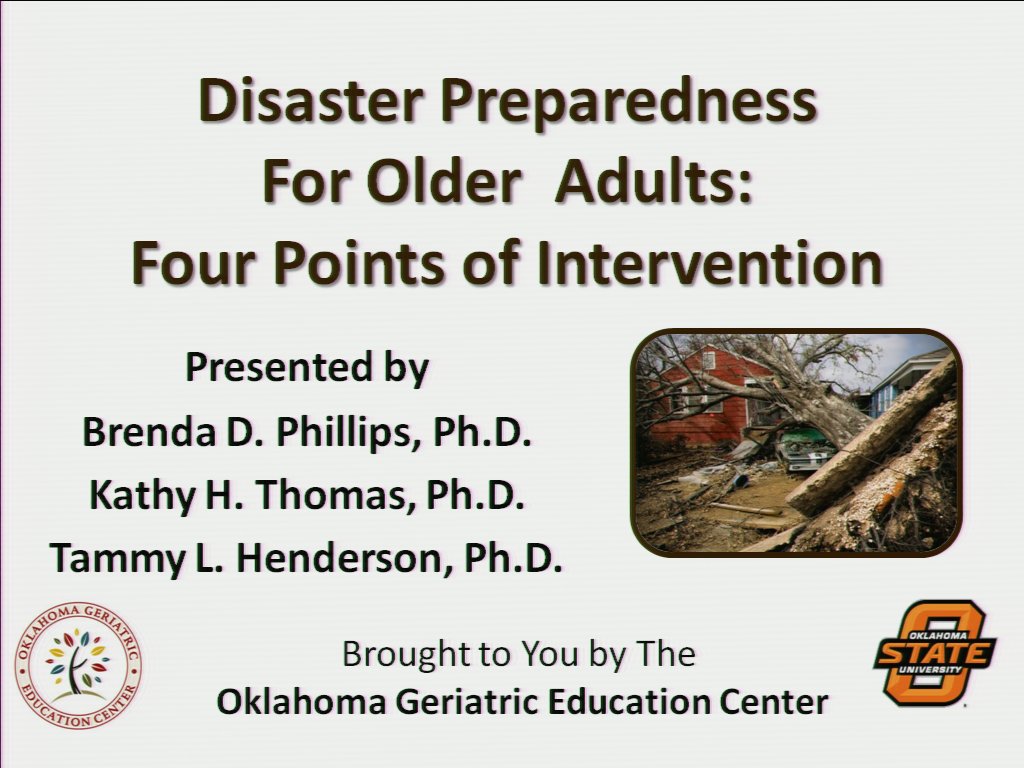 Disaster Preparedness For Older Adults: Four Points of Intervention

Presented by
Brenda D. Phillips, Ph.D.
Kathy H. Thomas, Ph.D.
Tammy L. Henderson, Ph.D.

OKLAHOMA GERIATRIC EDUCATION CENTER

Brought to You by The
Oklahoma Geriatric Education Center

OKLAHOMA STATE UNIVERSITY